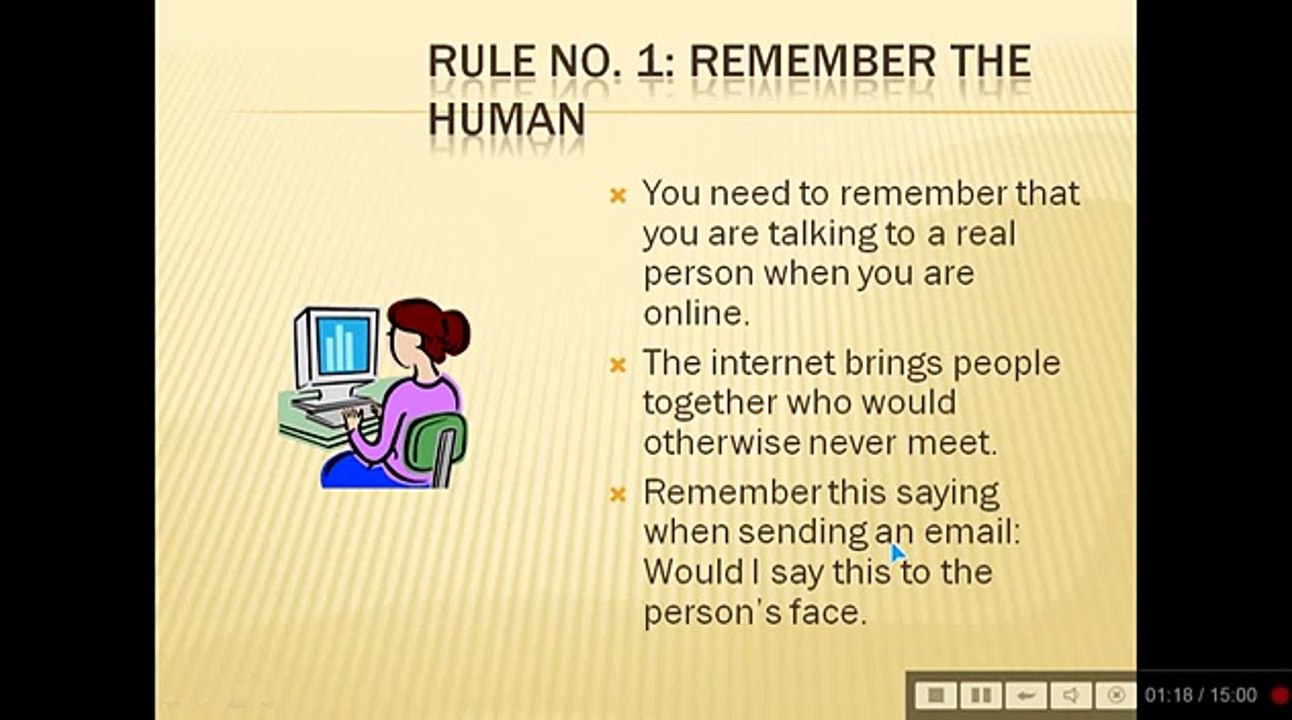 RULE NO. 1: REMEMBER THE HUMAN

You need to remember that you are talking to a real person when you are online.

The internet brings people together who would otherwise never meet.

Remember this saying when sending an email: Would I say this to the person's face.

01:18 / 15:00